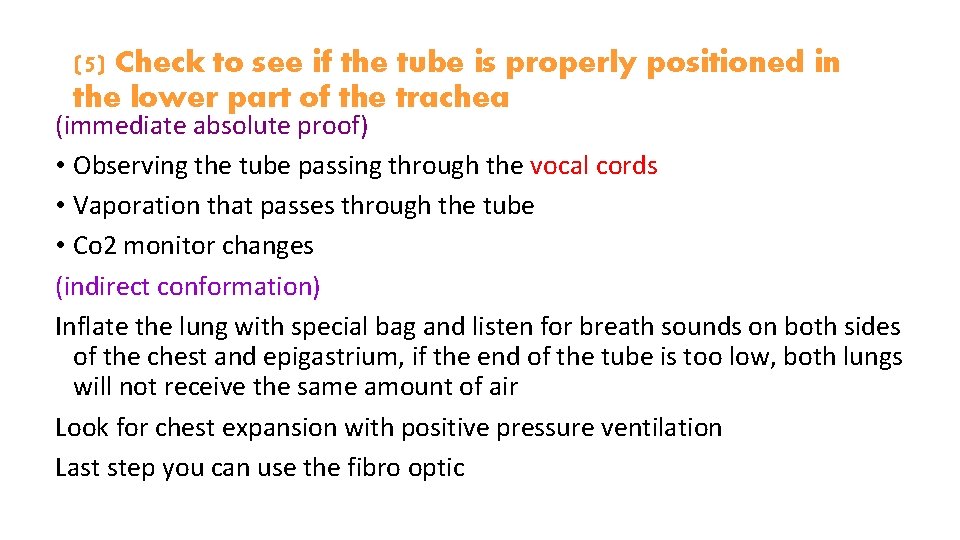 (5) Check to see if the tube is properly positioned in the lower part of the trachea

(immediate absolute proof)

• Observing the tube passing through the vocal cords

• Vaporation that passes through the tube

• Co2 monitor changes

(indirect conformation)

Inflate the lung with special bag and listen for breath sounds on both sides of the chest and epigastrium, if the end of the tube is too low, both lungs will not receive the same amount of air

Look for chest expansion with positive pressure ventilation

Last step you can use the fibro optic